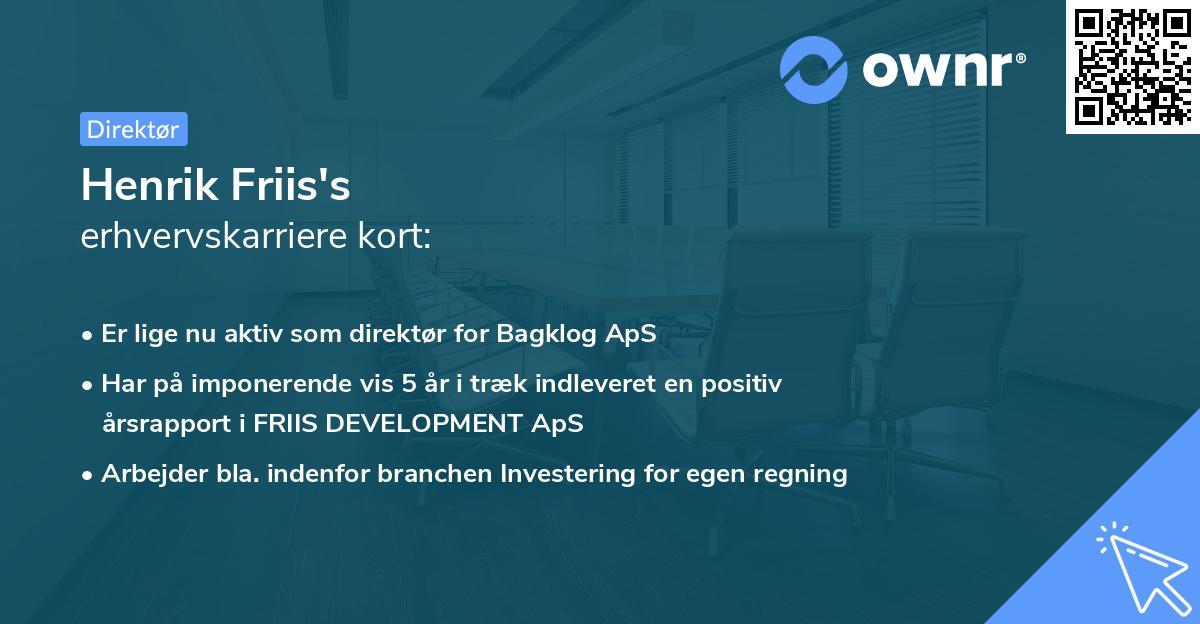 ownr®

Direktør

Henrik Friis's
erhvervskarriere kort:

• Er lige nu aktiv som direktør for Bagklog ApS
• Har på imponerende vis 5 år i træk indleveret en positiv årsrapport i FRIIS DEVELOPMENT ApS
• Arbejder bla. indenfor branchen Investering for egen regning